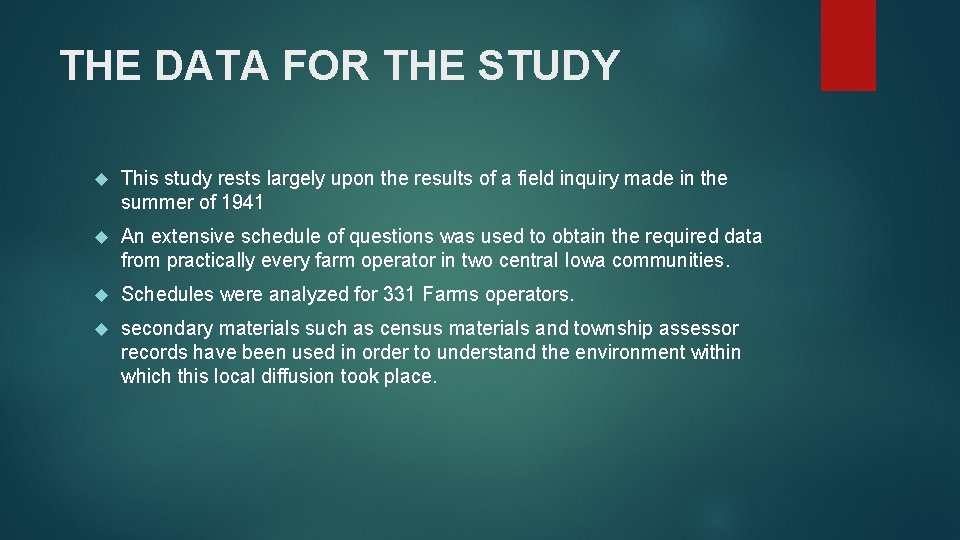 THE DATA FOR THE STUDY

This study rests largely upon the results of a field inquiry made in the summer of 1941

An extensive schedule of questions was used to obtain the required data from practically every farm operator in two central Iowa communities.

Schedules were analyzed for 331 Farms operators.

secondary materials such as census materials and township assessor records have been used in order to understand the environment within which this local diffusion took place.